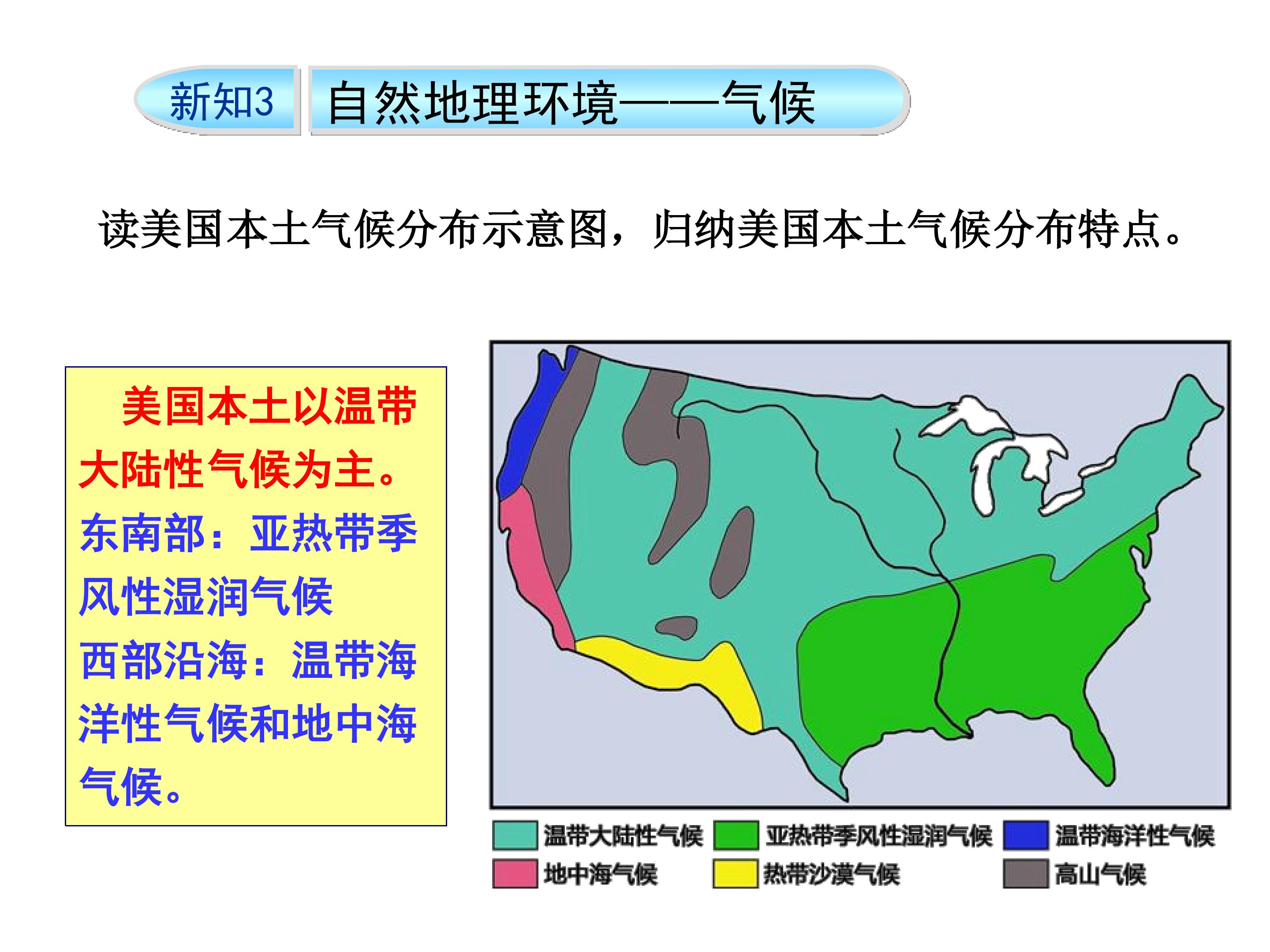 新知3 自然地理环境——气候

读美国本土气候分布示意图，归纳美国本土气候分布特点。

美国本土以温带大陆性气候为主。
东南部：亚热带季风性湿润气候
西部沿海：温带海洋性气候和地中海气候。

温带大陆性气候
亚热带季风性湿润气候
温带海洋性气候
地中海气候
热带沙漠气候
高山气候